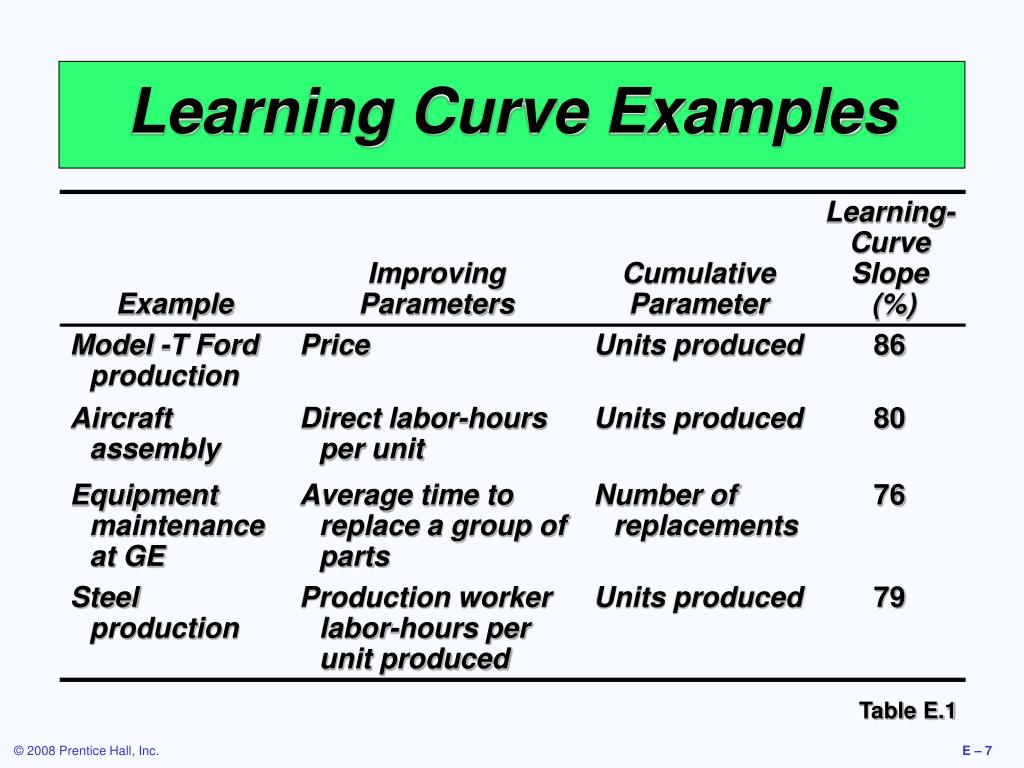 Learning Curve Examples

| Example | Improving Parameters | Cumulative Parameter | Learning-Curve Slope (%) |
|---|---|---|---|
| Model -T Ford production | Price | Units produced | 86 |
| Aircraft assembly | Direct labor-hours per unit | Units produced | 80 |
| Equipment maintenance at GE | Average time to replace a group of parts | Number of replacements | 76 |
| Steel production | Production worker labor-hours per unit produced | Units produced | 79 |

Table E.1

© 2008 Prentice Hall, Inc.

E – 7